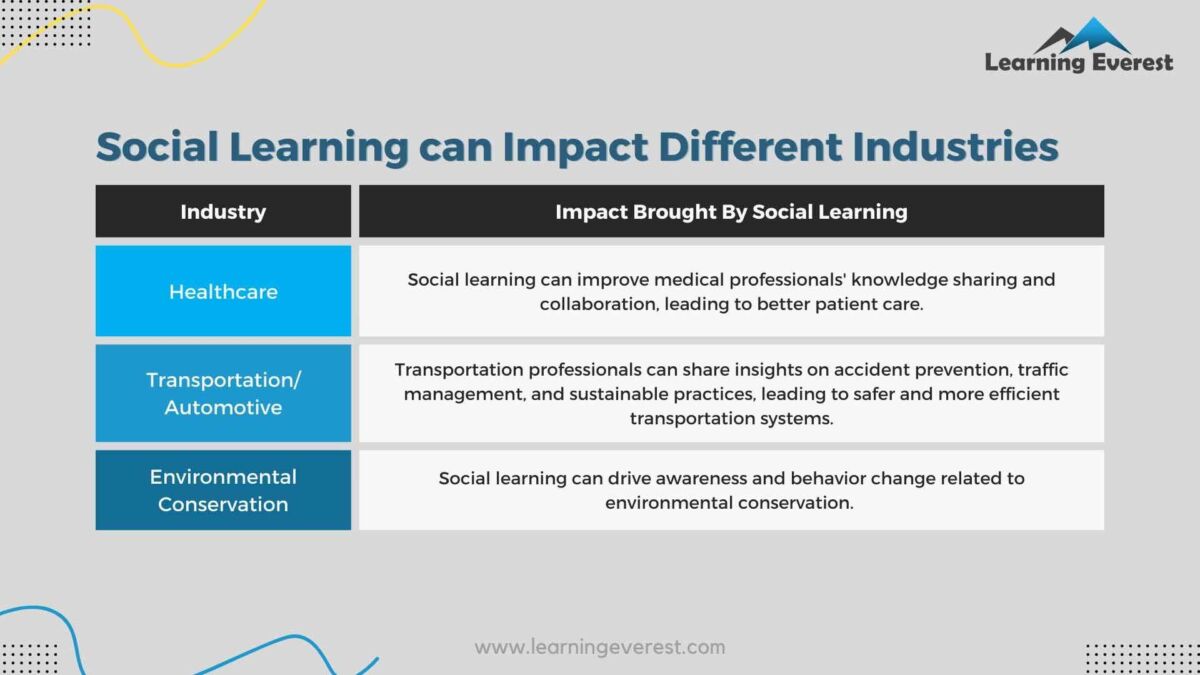 Learning Everest

Social Learning can Impact Different Industries

| Industry | Impact Brought By Social Learning |
|---|---|
| Healthcare | Social learning can improve medical professionals' knowledge sharing and collaboration, leading to better patient care. |
| Transportation/ Automotive | Transportation professionals can share insights on accident prevention, traffic management, and sustainable practices, leading to safer and more efficient transportation systems. |
| Environmental Conservation | Social learning can drive awareness and behavior change related to environmental conservation. |

www.learningeverest.com